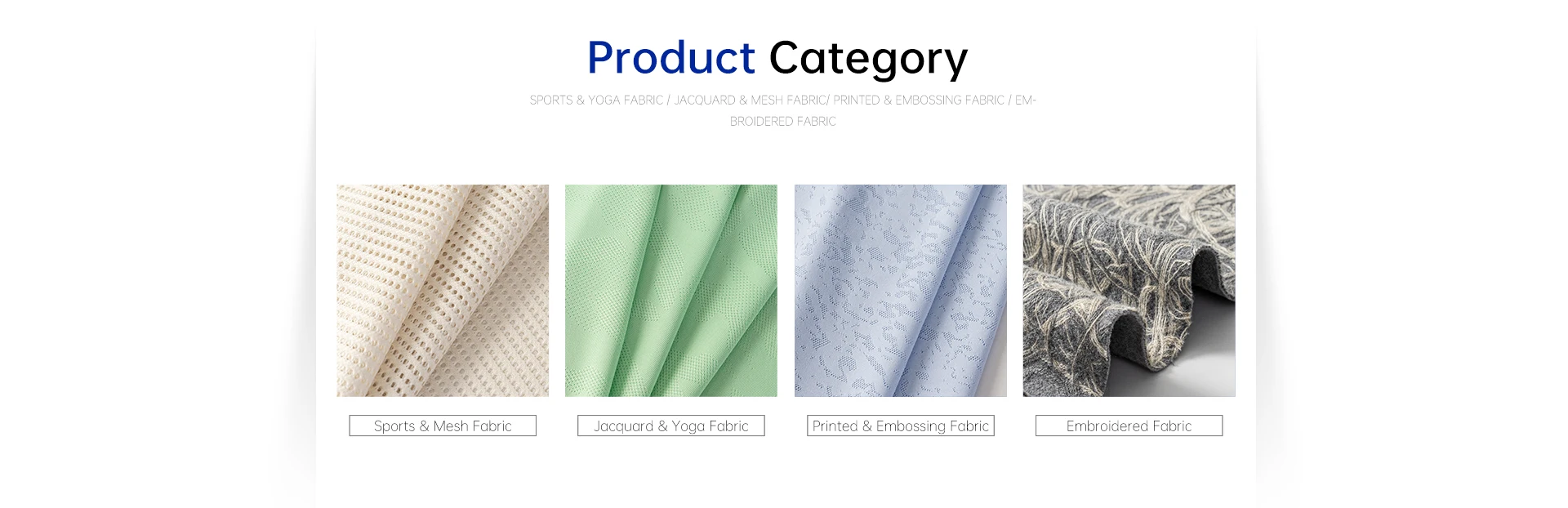 Product Category

SPORTS & YOGA FABRIC / JACQUARD & MESH FABRIC/ PRINTED & EMBOSSING FABRIC / EMBROIDERED FABRIC

Sports & Mesh Fabric

Jacquard & Yoga Fabric

Printed & Embossing Fabric

Embroidered Fabric